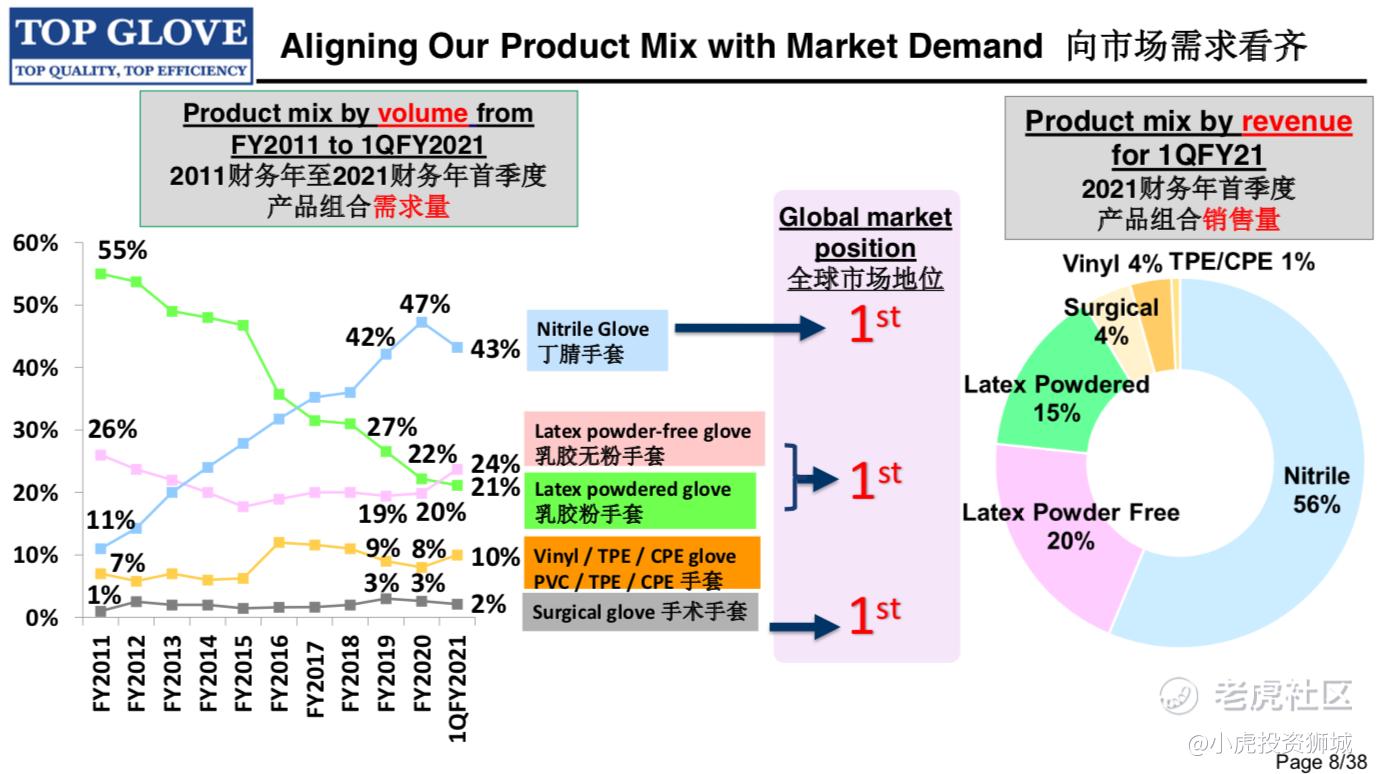 TOP GLOVE
TOP QUALITY, TOP EFFICIENCY

Aligning Our Product Mix with Market Demand 向市场需求看齐

Product mix by volume from FY2011 to 1QFY2021
2011财务年至2021财务年首季度
产品组合需求量

60%
50%
40%
30%
20%
10%
0%

55%
47%
42%
43%
26%
27%
22%
24%
21%
11%
19%
20%
7%
9%
8%
10%
1%
3%
3%
2%

FY2011
FY2012
FY2013
FY2014
FY2015
FY2016
FY2017
FY2018
FY2019
FY2020
1QFY2021

Nitrile Glove
丁腈手套

Latex powder-free glove
乳胶无粉手套

Latex powdered glove
乳胶粉手套

Vinyl / TPE / CPE glove
PVC / TPE / CPE 手套

Surgical glove 手术手套

Global market position
全球市场地位

$1^{st}$

$1^{st}$

$1^{st}$

Product mix by revenue for 1QFY21
2021财务年首季度
产品组合销售量

Vinyl 4% TPE/CPE 1%
Surgical 4%
Latex Powdered 15%
Latex Powder Free 20%
Nitrile 56%

老虎社区
@小虎投资狮城
Page 8/38